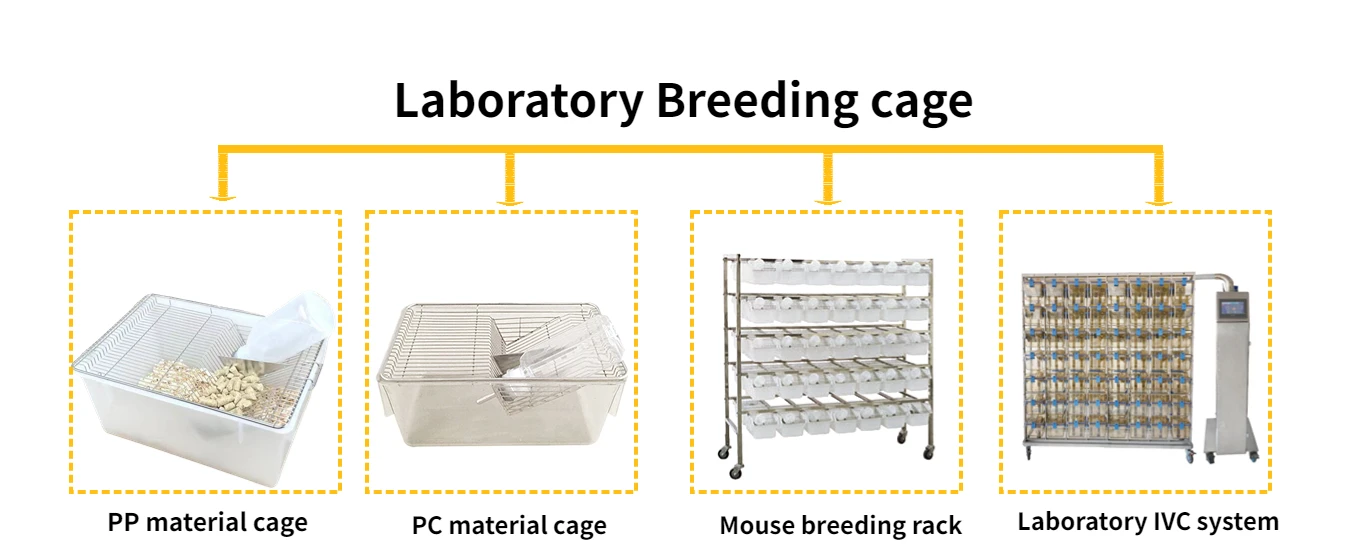 Laboratory Breeding cage

PP material cage

PC material cage

Mouse breeding rack

Laboratory IVC system